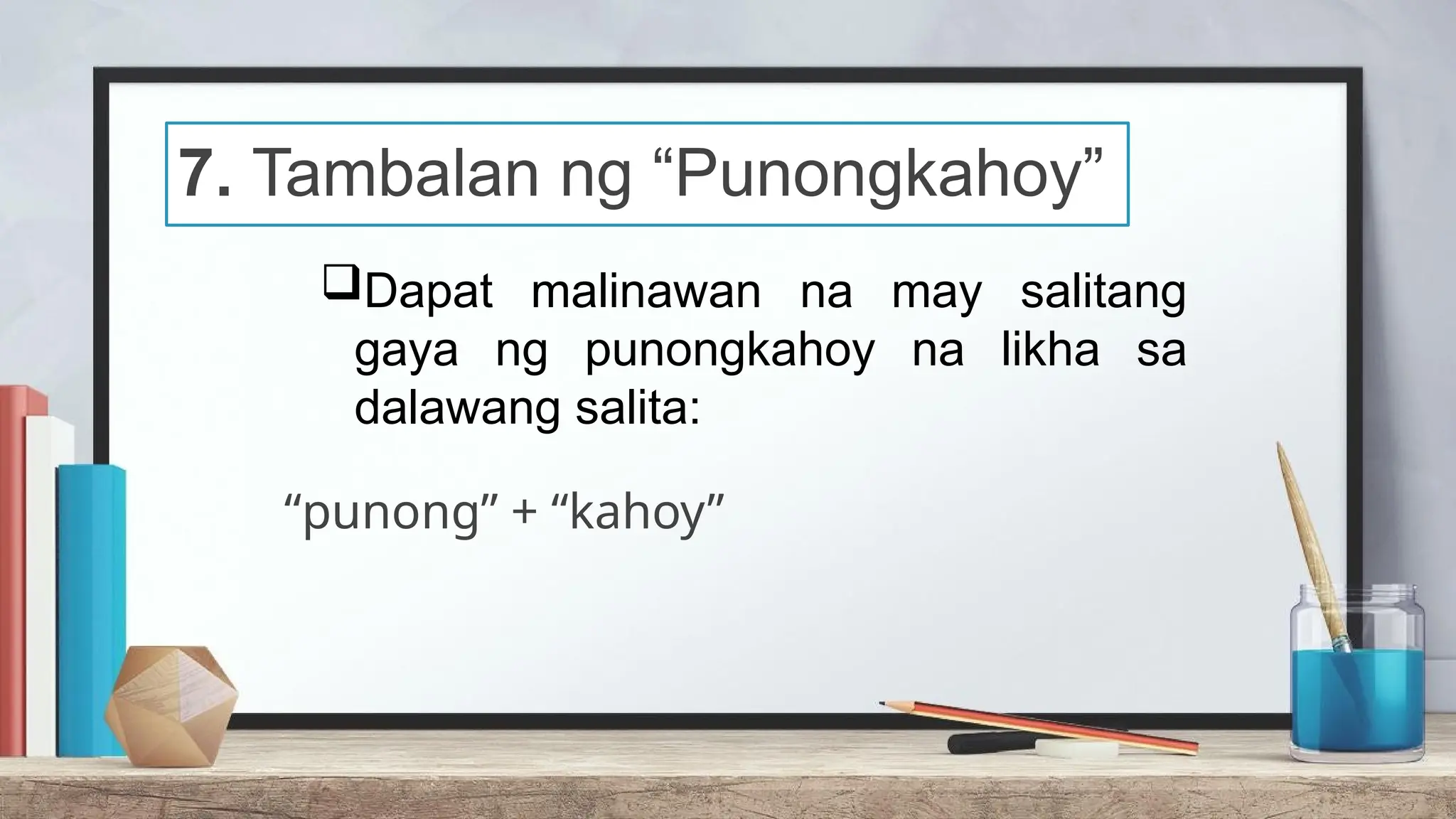 7. Tambalan ng “Punongkahoy”

❑Dapat malinawan na may salitang gaya ng punongkahoy na likha sa dalawang salita:

“punong” + “kahoy”